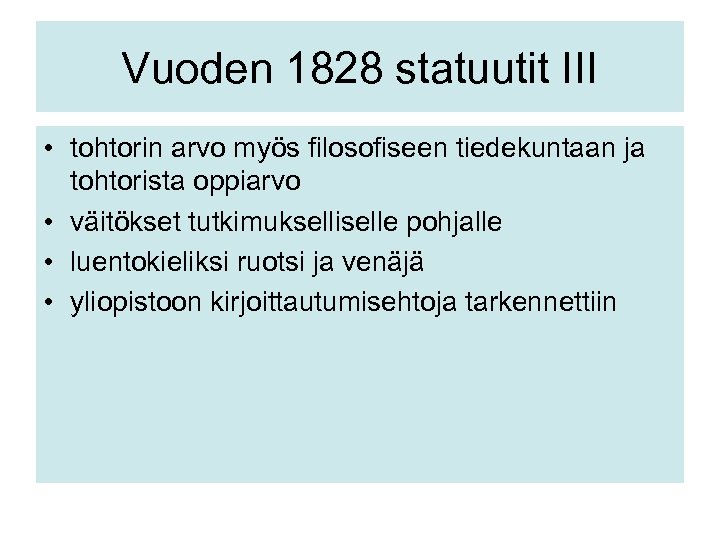 Vuoden 1828 statuutit III

• tohtorin arvo myös filosofiseen tiedekuntaan ja tohtorista oppiarvo
• väitökset tutkimukselliselle pohjalle
• luentokieliksi ruotsi ja venäjä
• yliopistoon kirjoittautumisehtoja tarkennettiin